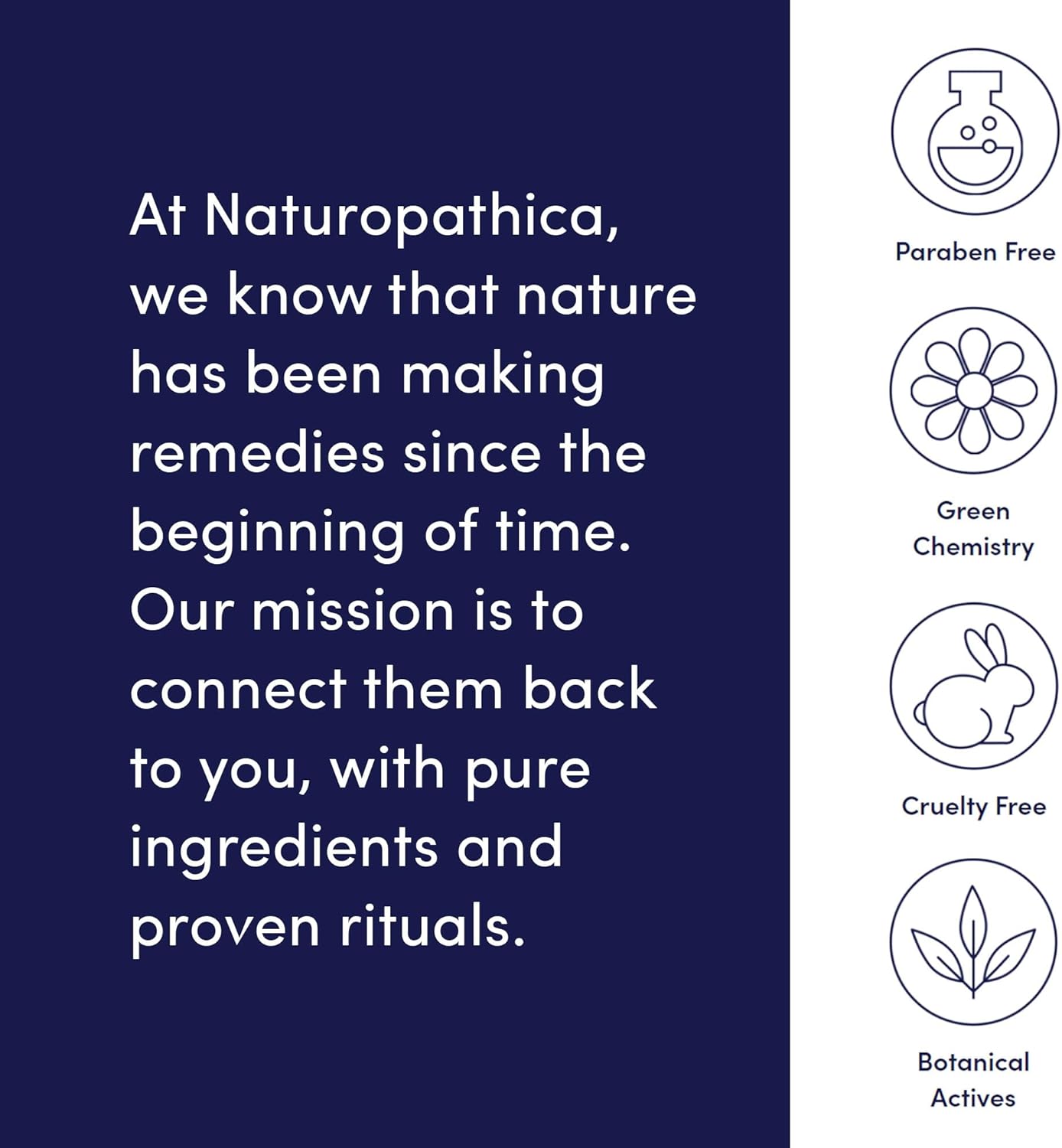 At Naturopathica, we know that nature has been making remedies since the beginning of time. Our mission is to connect them back to you, with pure ingredients and proven rituals.

Paraben Free

Green Chemistry

Cruelty Free

Botanical Actives